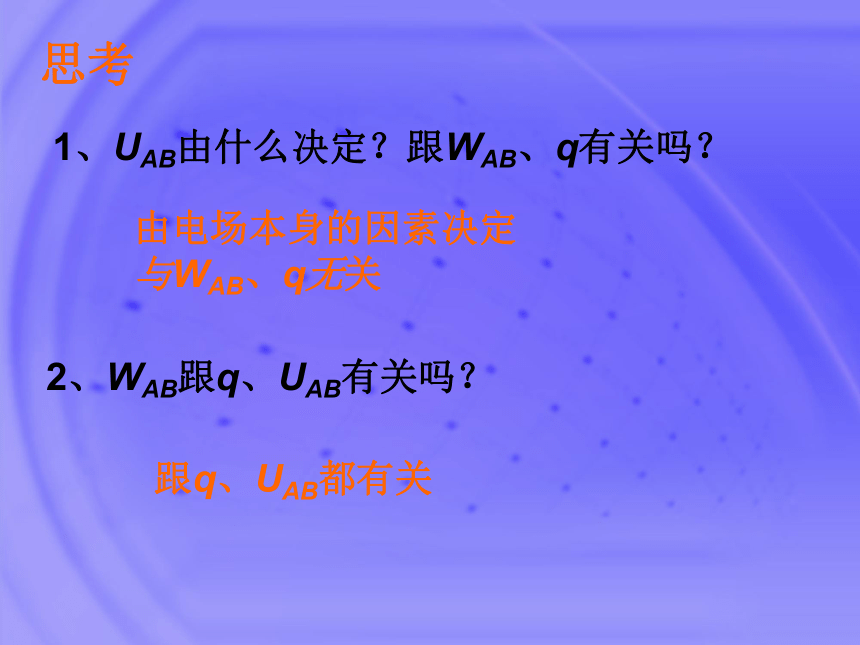 思考

1、$U_{AB}$由什么决定？跟$W_{AB}$、$q$有关吗？

由电场本身的因素决定
与$W_{AB}$、$q$无关

2、$W_{AB}$跟$q$、$U_{AB}$有关吗？

跟$q$、$U_{AB}$都有关